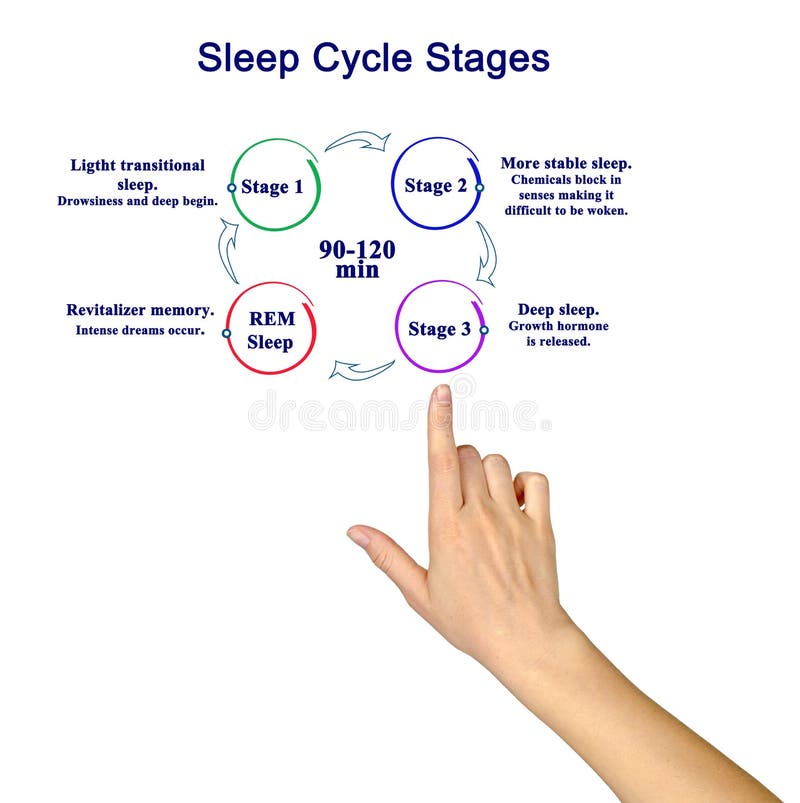 Sleep Cycle Stages

Ligtht transitional sleep.
Drowsiness and deep begin.

Stage 1

Stage 2

More stable sleep.
Chemicals block in senses making it difficult to be woken.

90-120 min

Revitalizer memory.
Intense dreams occur.

REM Sleep

Stage 3

Deep sleep.
Growth hormone is released.

dreamstime